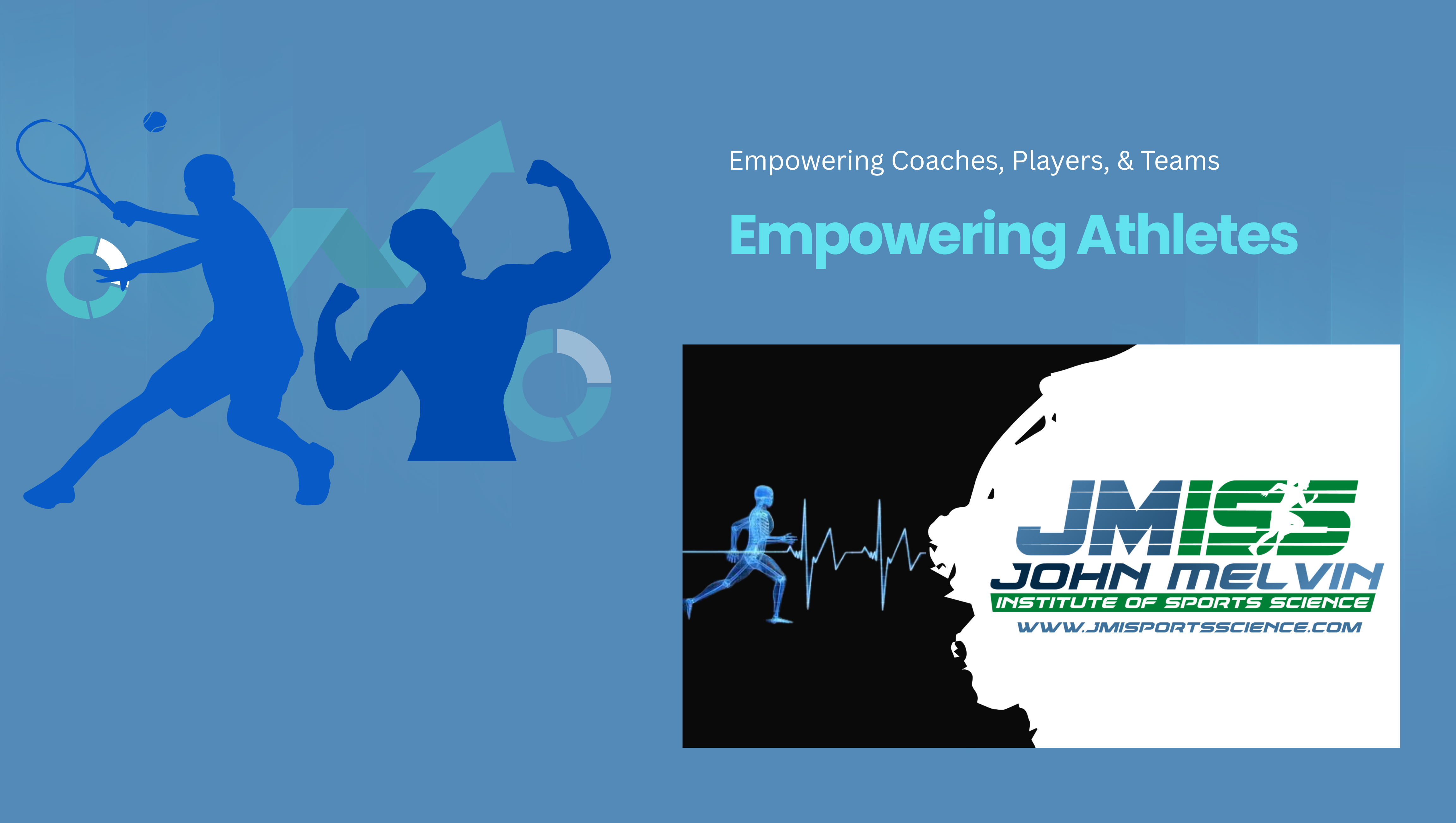 Empowering Coaches, Players, & Teams

Empowering Athletes

JMISS
JOHN MELVIN
INSTITUTE OF SPORTS SCIENCE
WWW.JMISPORTSSCIENCE.COM